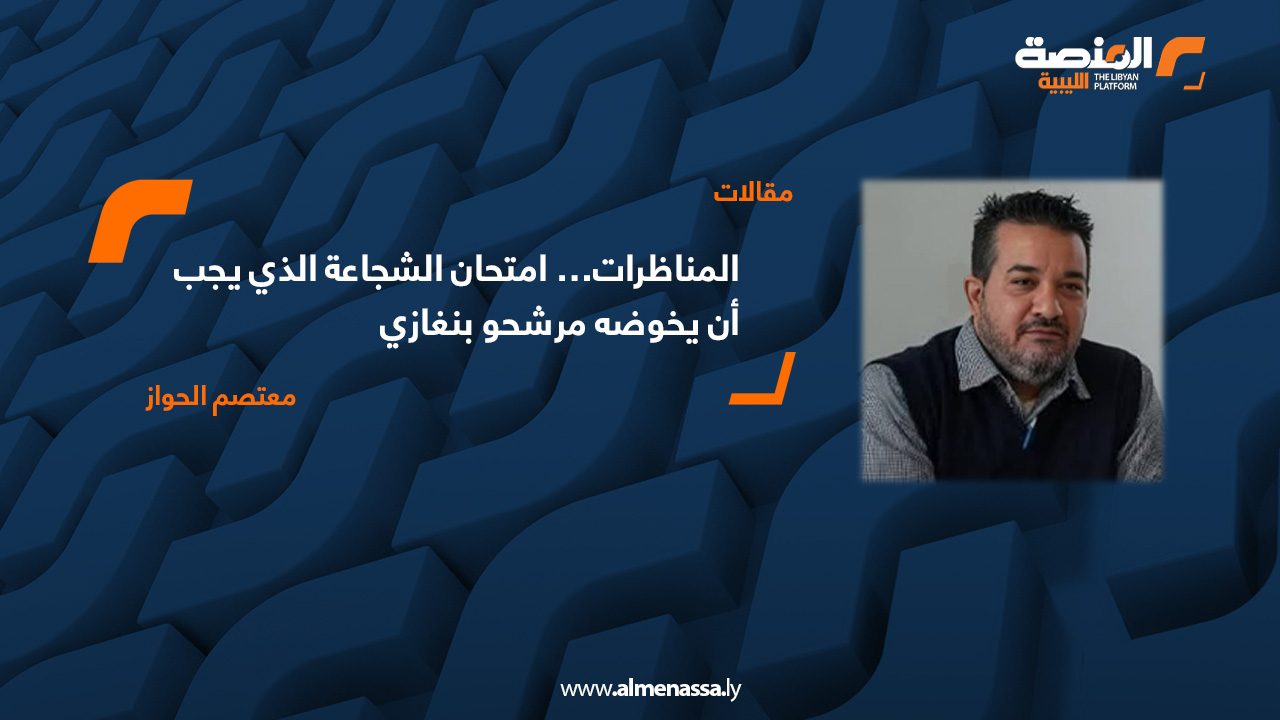 المنصة الليبية
THE LIBYAN PLATFORM

مقالات

المناظرات... امتحان الشجاعة الذي يجب أن يخوضه مرشحو بنغازي

معتصم الحواز

www.almenassa.ly